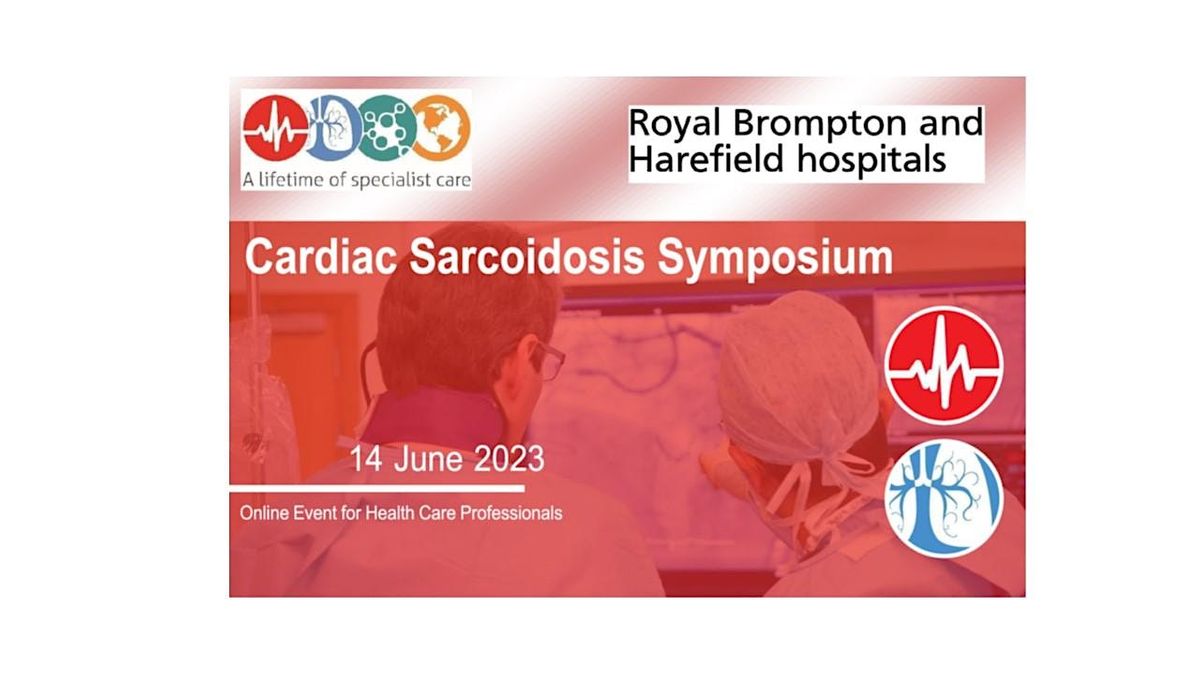 A lifetime of specialist care

Royal Brompton and Harefield hospitals

Cardiac Sarcoidosis Symposium

14 June 2023

Online Event for Health Care Professionals